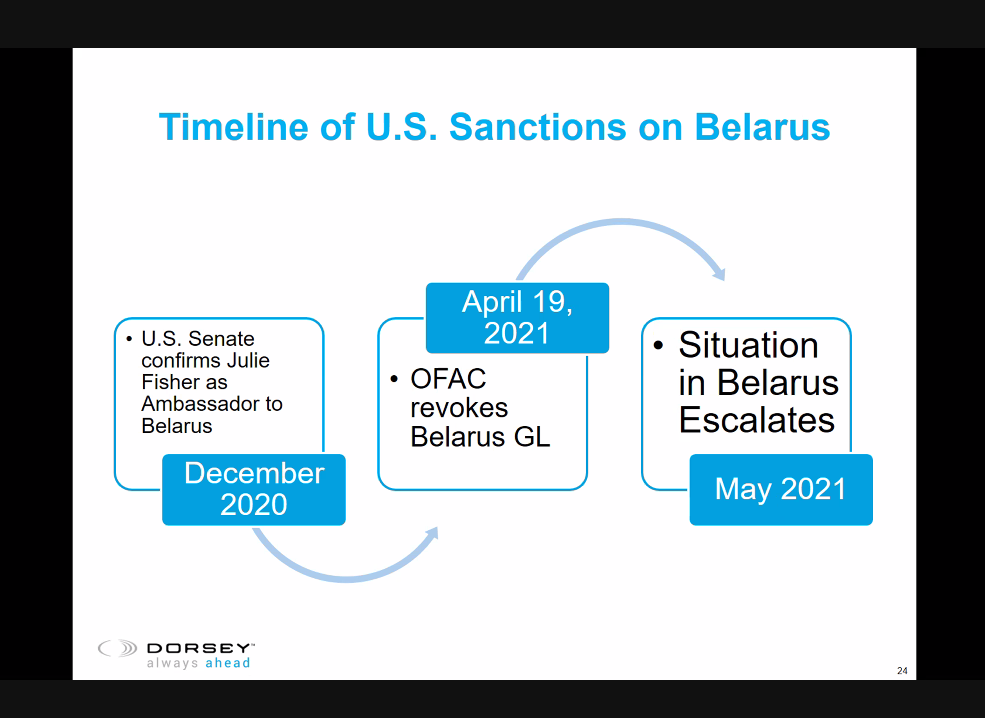 Timeline of U.S. Sanctions on Belarus

• U.S. Senate confirms Julie Fisher as Ambassador to Belarus

December 2020

April 19, 2021

• OFAC revokes Belarus GL

• Situation in Belarus Escalates

May 2021

DORSEY™
always ahead

24